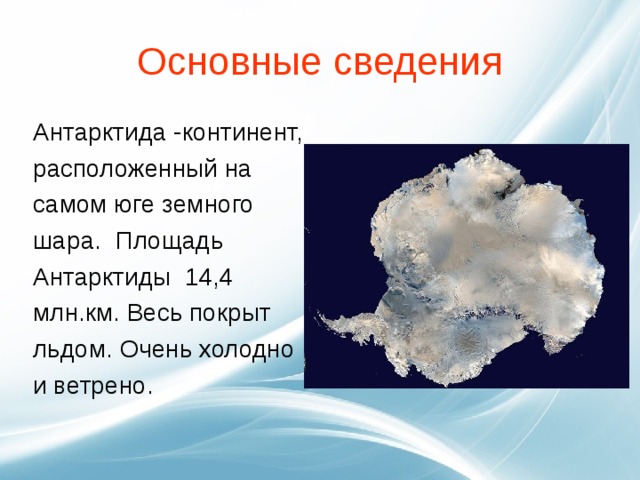 Основные сведения

Антарктида -континент, расположенный на самом юге земного шара. Площадь Антарктиды 14,4 млн.км. Весь покрыт льдом. Очень холодно и ветрено.